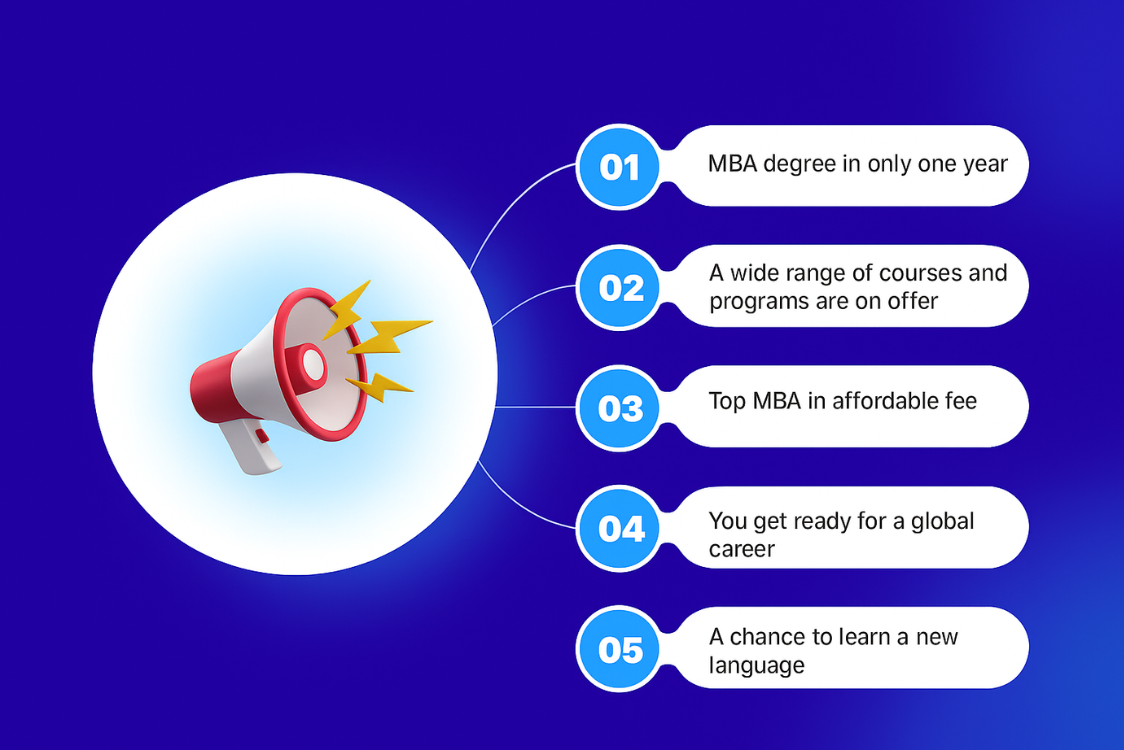 01 MBA degree in only one year

02 A wide range of courses and programs are on offer

03 Top MBA in affordable fee

04 You get ready for a global career

05 A chance to learn a new language